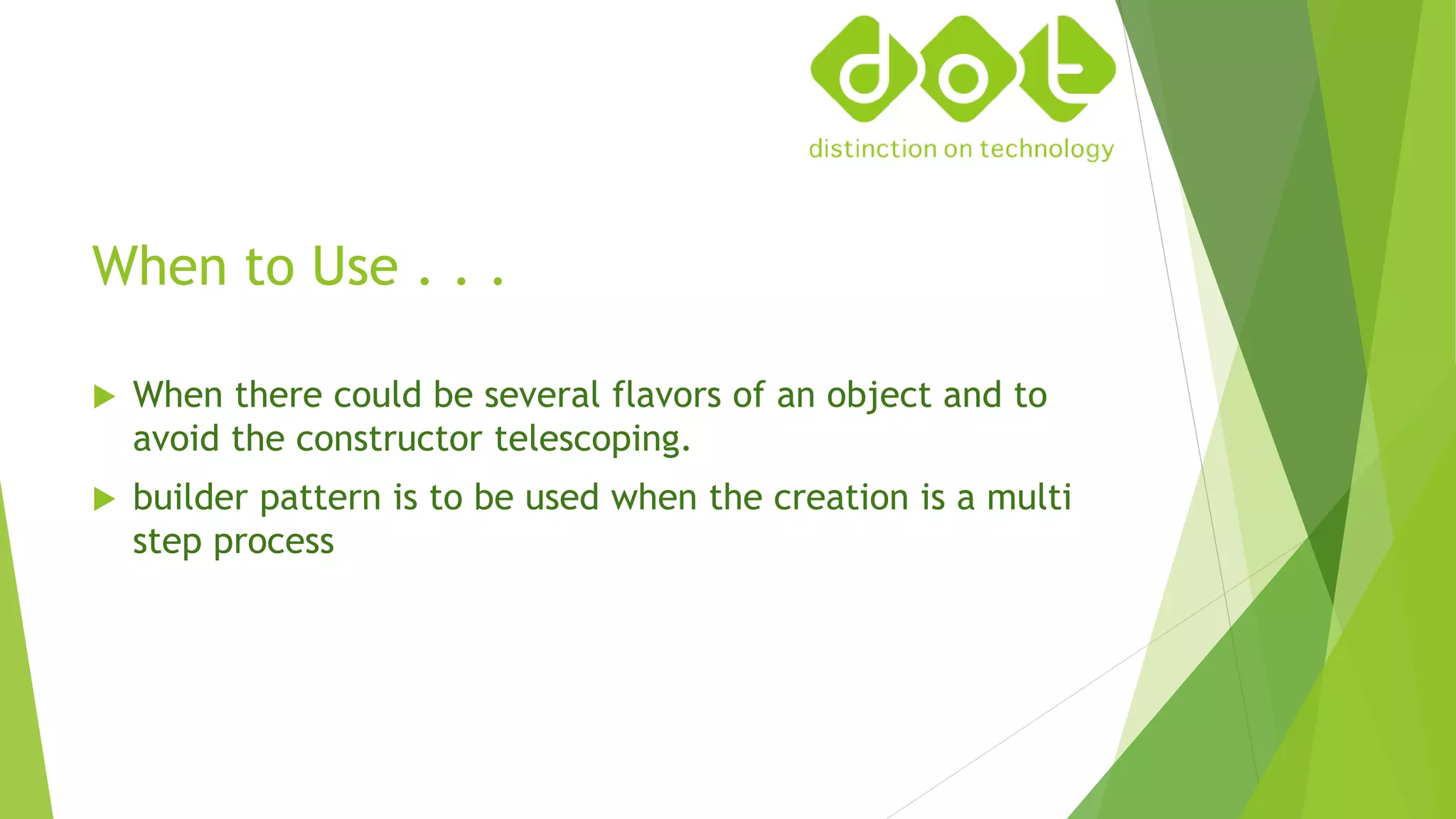 dot

distinction on technology

When to Use . . .

When there could be several flavors of an object and to avoid the constructor telescoping.

builder pattern is to be used when the creation is a multi step process